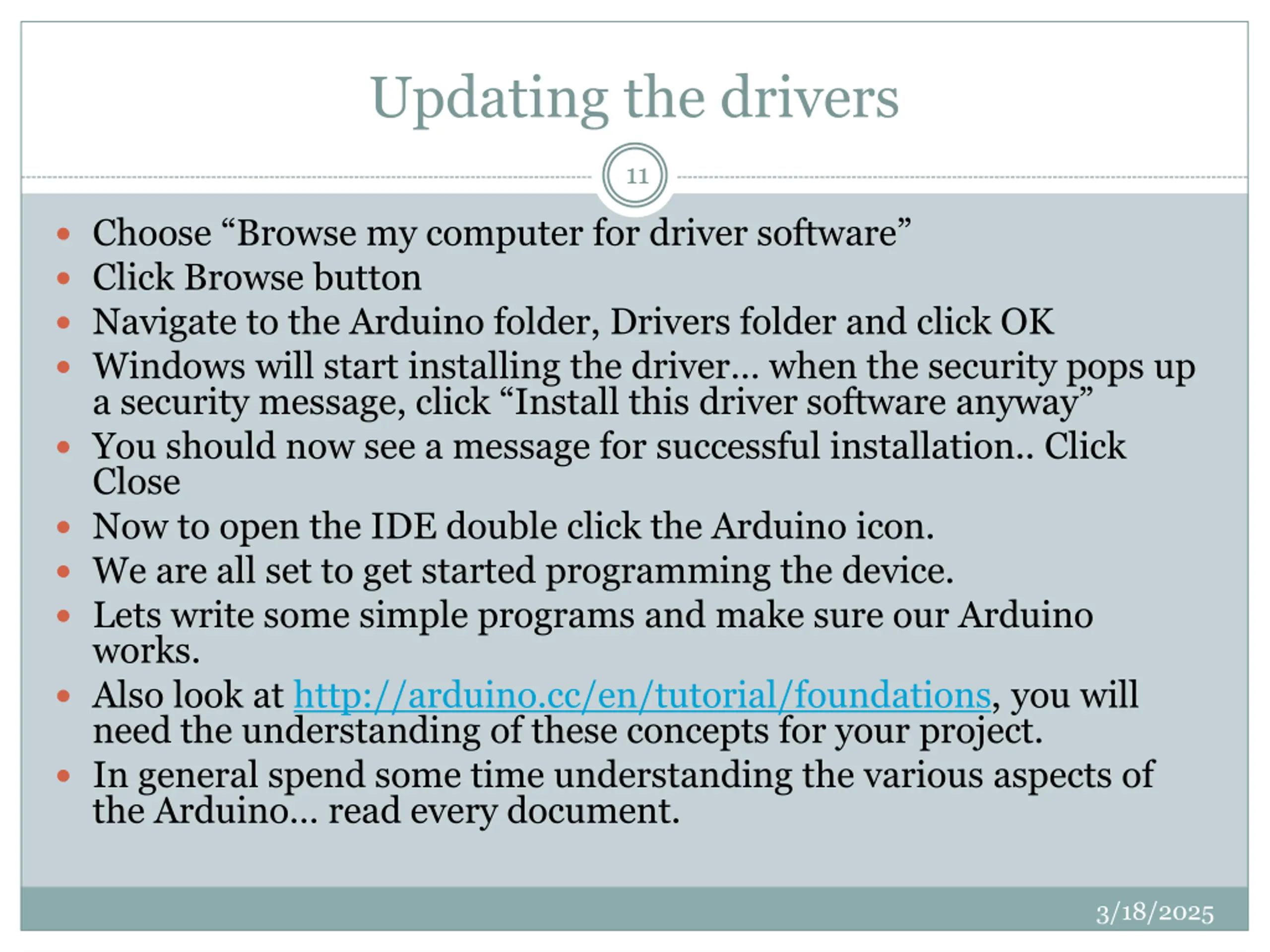 Updating the drivers

11

- Choose “Browse my computer for driver software”
- Click Browse button
- Navigate to the Arduino folder, Drivers folder and click OK
- Windows will start installing the driver… when the security pops up a security message, click “Install this driver software anyway”
- You should now see a message for successful installation.. Click Close
- Now to open the IDE double click the Arduino icon.
- We are all set to get started programming the device.
- Lets write some simple programs and make sure our Arduino works.
- Also look at http://arduino.cc/en/tutorial/foundations, you will need the understanding of these concepts for your project.
- In general spend some time understanding the various aspects of the Arduino… read every document.

3/18/2025